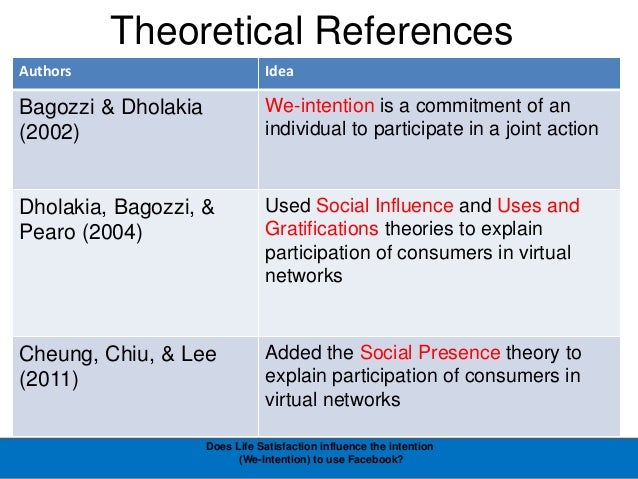 Theoretical References

| Authors | Idea |
|---|---|
| Bagozzi & Dholakia (2002) | We-intention is a commitment of an individual to participate in a joint action |
| Dholakia, Bagozzi, & Pearo (2004) | Used Social Influence and Uses and Gratifications theories to explain participation of consumers in virtual networks |
| Cheung, Chiu, & Lee (2011) | Added the Social Presence theory to explain participation of consumers in virtual networks |

Does Life Satisfaction influence the intention (We-Intention) to use Facebook?